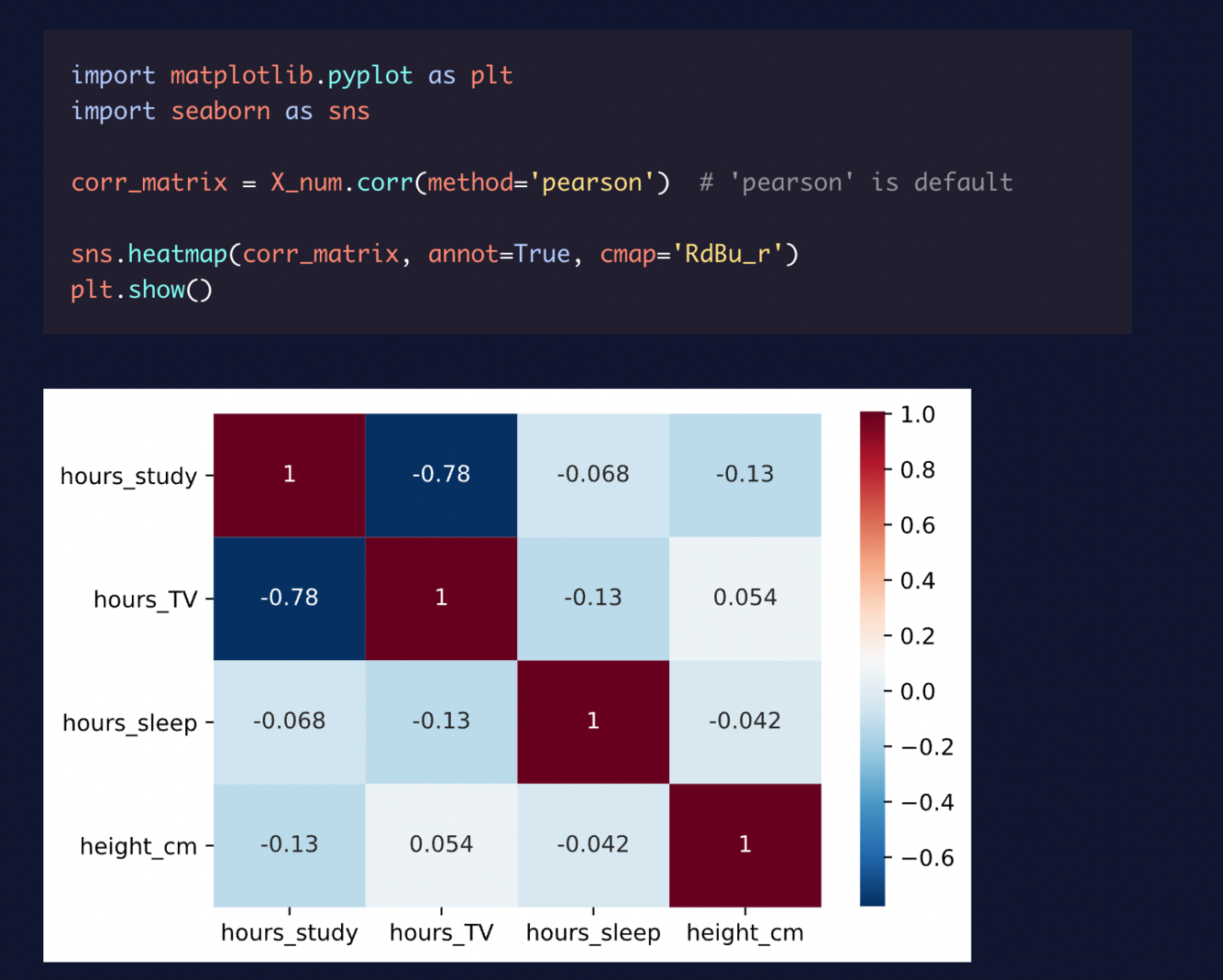 import matplotlib.pyplot as plt
import seaborn as sns

corr_matrix = X_num.corr(method='pearson')  # 'pearson' is default

sns.heatmap(corr_matrix, annot=True, cmap='RdBu_r')
plt.show()

| | hours_study | hours_TV | hours_sleep | height_cm |
|---|---|---|---|---|
| hours_study | 1 | -0.78 | -0.068 | -0.13 |
| hours_TV | -0.78 | 1 | -0.13 | 0.054 |
| hours_sleep | -0.068 | -0.13 | 1 | -0.042 |
| height_cm | -0.13 | 0.054 | -0.042 | 1 |

1.0
0.8
0.6
0.4
0.2
0.0
−0.2
−0.4
−0.6